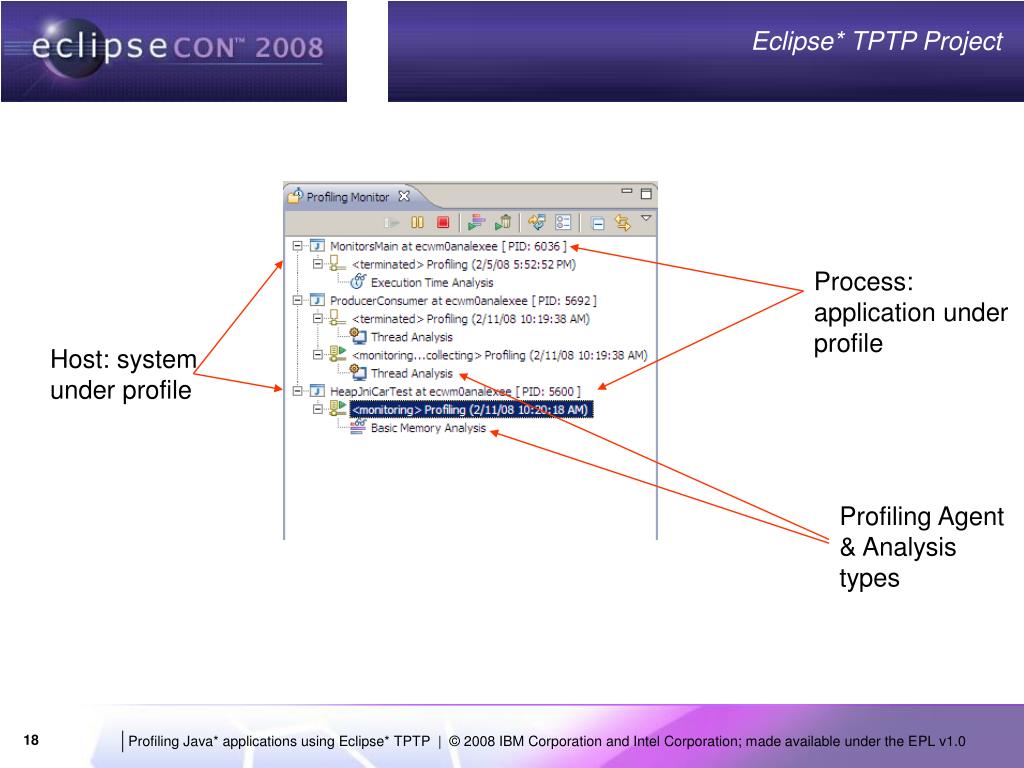 eclipseCON™ 2008

Eclipse* TPTP Project

Profiling Monitor

MonitorsMain at ecwm0analexee [ PID: 6036 ]
<terminated> Profiling (2/5/08 5:52:52 PM)
Execution Time Analysis
ProducerConsumer at ecwm0analexee [ PID: 5692 ]
<terminated> Profiling (2/11/08 10:19:38 AM)
Thread Analysis
<monitoring...collecting> Profiling (2/11/08 10:19:38 AM)
Thread Analysis
HeapJniCarTest at ecwm0analexee [ PID: 5600 ]
<monitoring> Profiling (2/11/08 10:20:18 AM)
Basic Memory Analysis

Host: system under profile

Process: application under profile

Profiling Agent & Analysis types

18

Profiling Java* applications using Eclipse* TPTP | © 2008 IBM Corporation and Intel Corporation; made available under the EPL v1.0